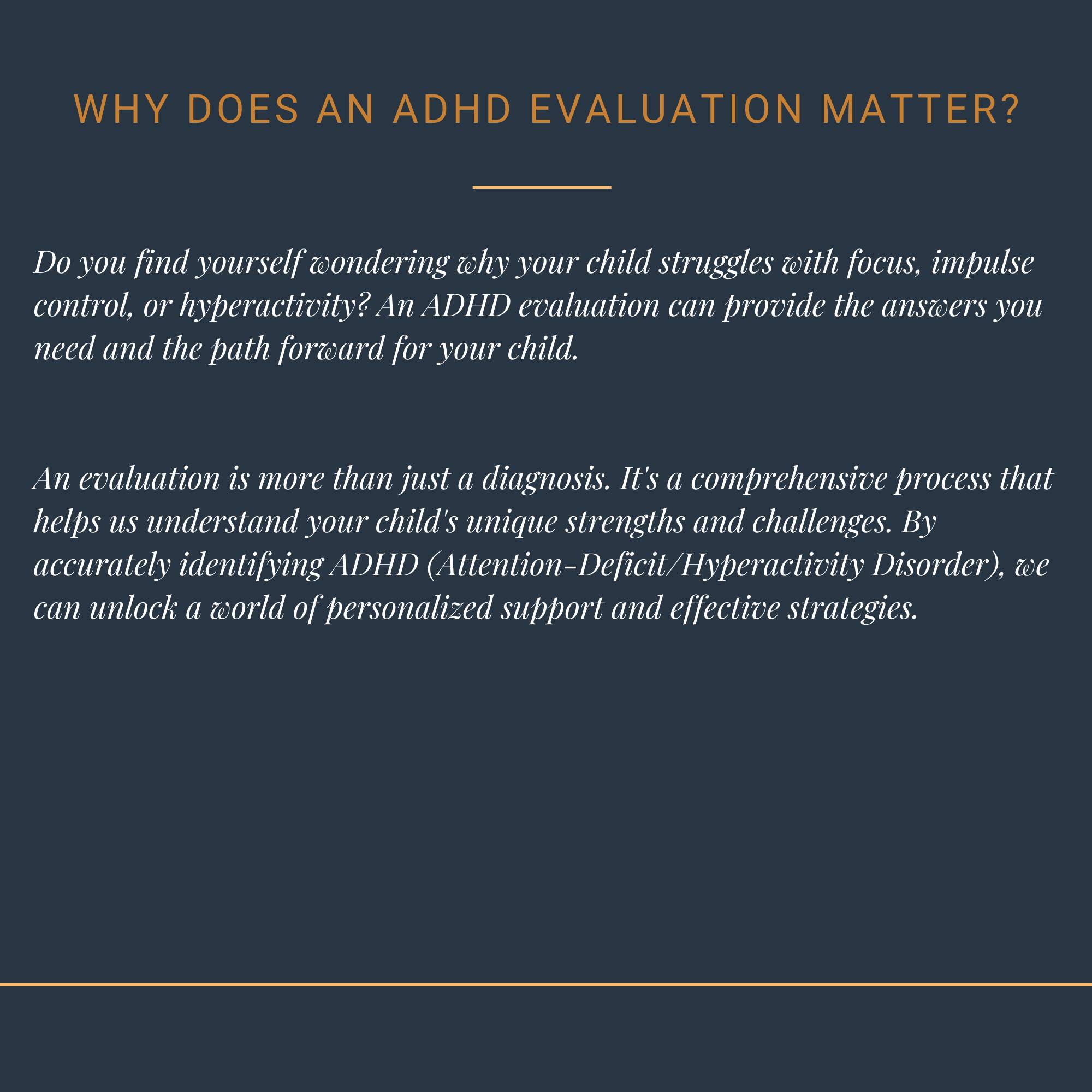 WHY DOES AN ADHD EVALUATION MATTER?

Do you find yourself wondering why your child struggles with focus, impulse control, or hyperactivity? An ADHD evaluation can provide the answers you need and the path forward for your child.

An evaluation is more than just a diagnosis. It's a comprehensive process that helps us understand your child's unique strengths and challenges. By accurately identifying ADHD (Attention-Deficit/Hyperactivity Disorder), we can unlock a world of personalized support and effective strategies.